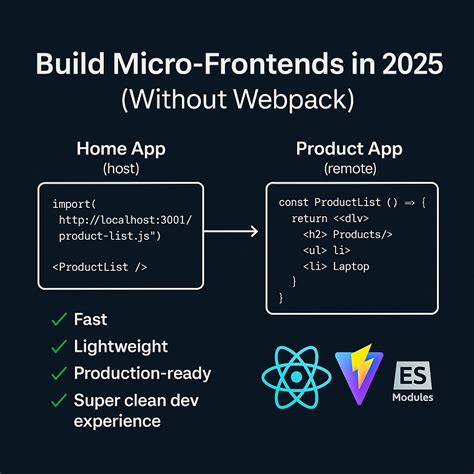 Build Micro-Frontends in 2025
(Without Webpack)

Home App
(host)

import(
http://localhost:3001/
product-list.js")

<ProductList />

Product App
(remote)

const ProductList () => {
return <<dlv>
<h2> Products/>
<ul> li>
<li> Laptop
}
}

✓ Fast
✓ Lightweight
✓ Production-ready
✓ Super clean dev experience

ES
Modules